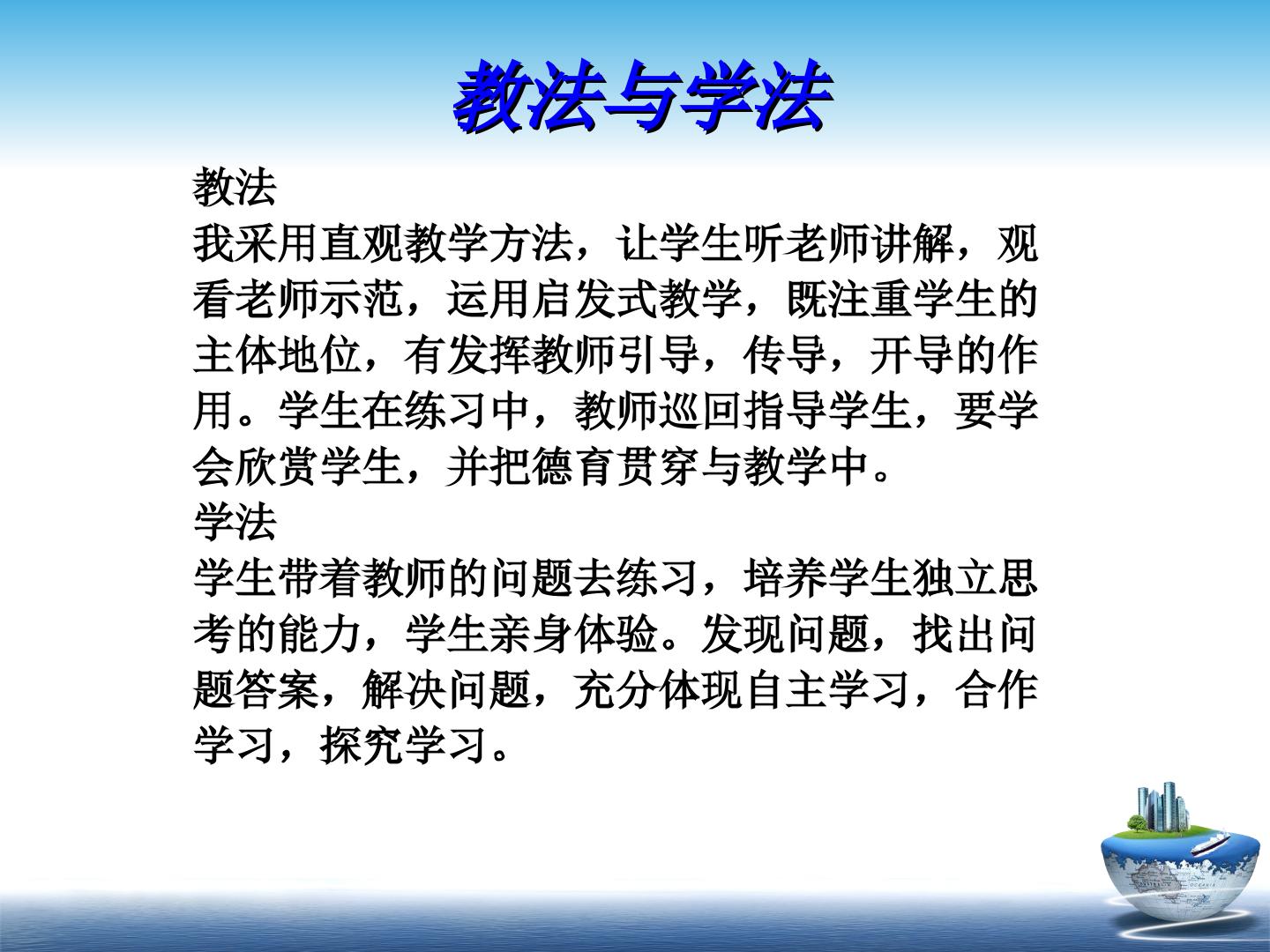 教法与学法

教法

我采用直观教学方法，让学生听老师讲解，观看老师示范，运用启发式教学，既注重学生的主体地位，有发挥教师引导，传导，开导的作用。学生在练习中，教师巡回指导学生，要学会欣赏学生，并把德育贯穿与教学中。

学法

学生带着教师的问题去练习，培养学生独立思考的能力，学生亲身体验。发现问题，找出问题答案，解决问题，充分体现自主学习，合作学习，探究学习。